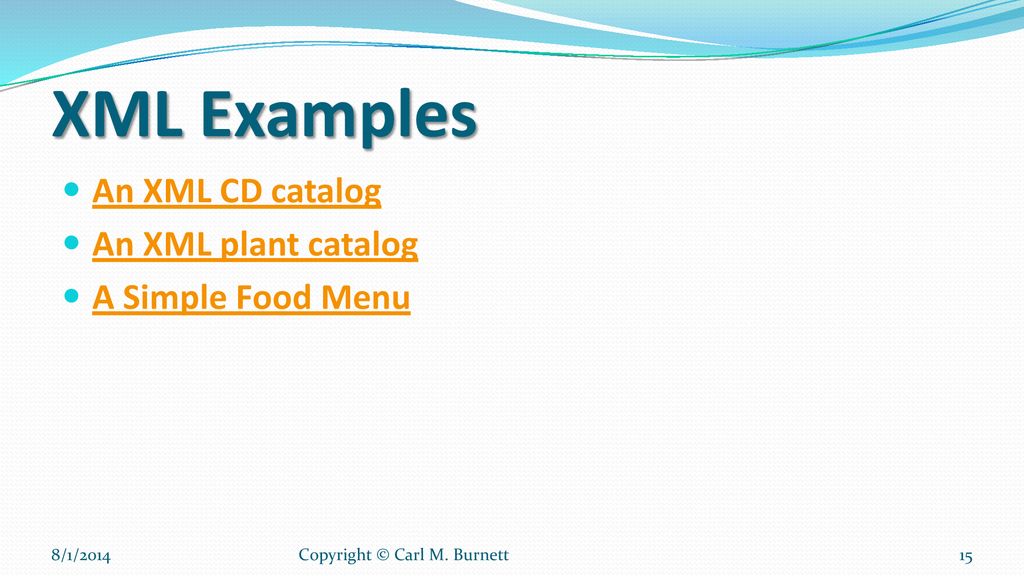 XML Examples

An XML CD catalog

An XML plant catalog

A Simple Food Menu

8/1/2014

Copyright © Carl M. Burnett

15